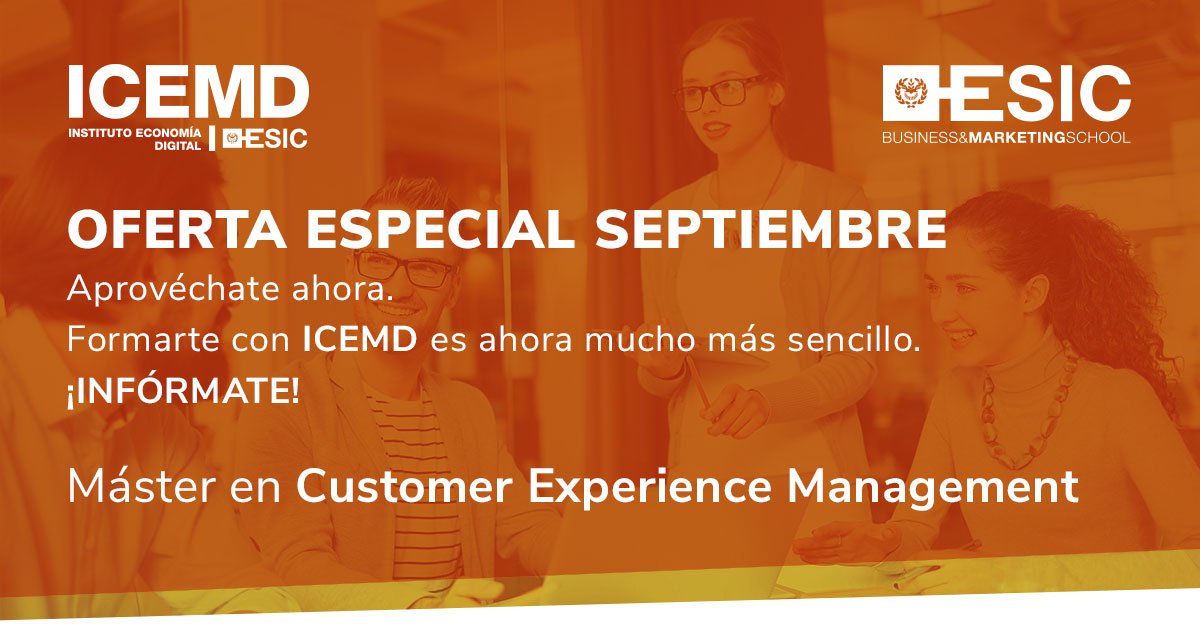 ICEMD
INSTITUTO ECONOMÍA DIGITAL | ESIC

ESIC
BUSINESS&MARKETINGSCHOOL

OFERTA ESPECIAL SEPTIEMBRE

Aprovéchate ahora.
Formarte con ICEMD es ahora mucho más sencillo.
¡INFÓRMATE!

Máster en Customer Experience Management